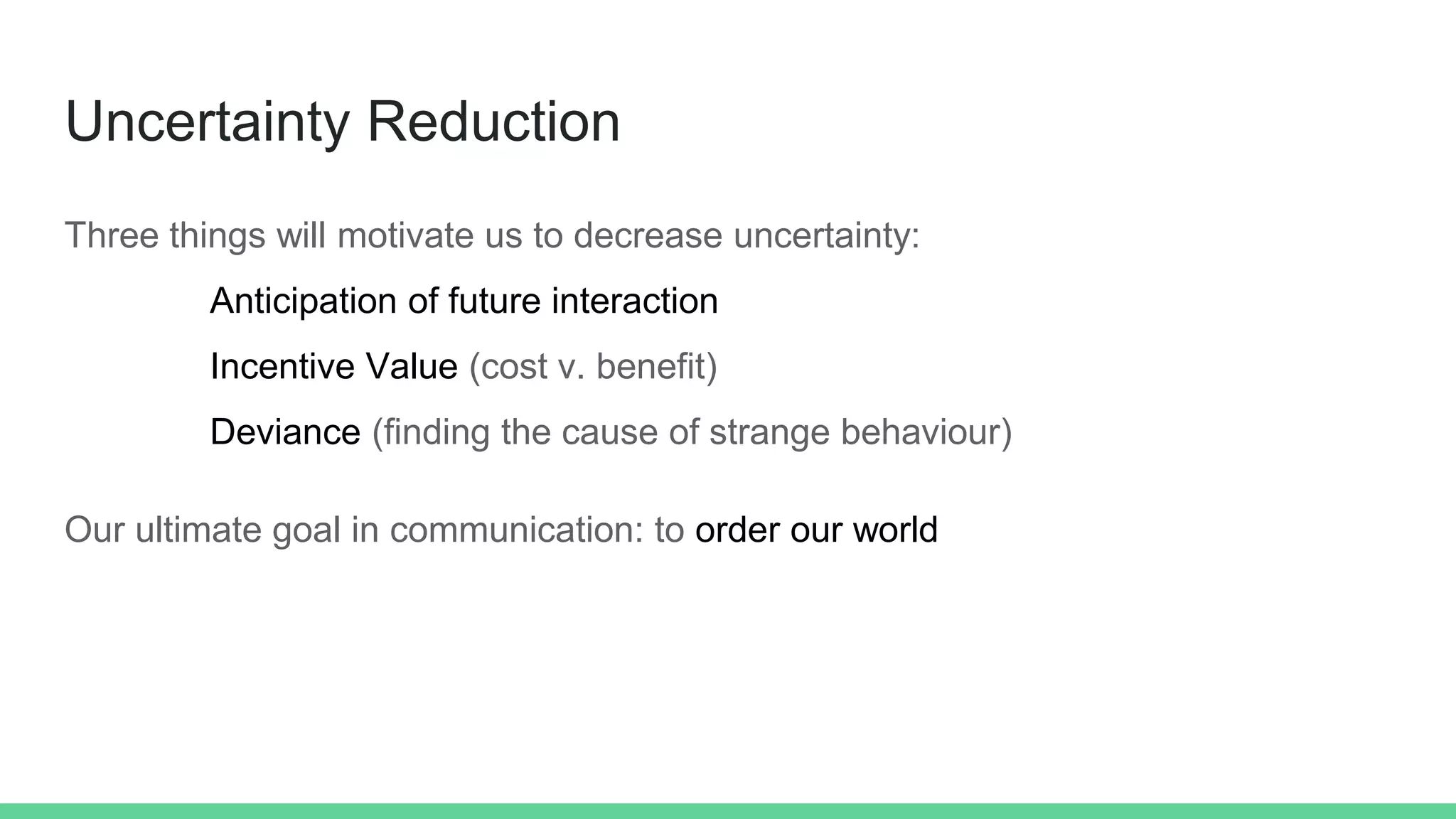 Uncertainty Reduction

Three things will motivate us to decrease uncertainty:

Anticipation of future interaction

Incentive Value (cost v. benefit)

Deviance (finding the cause of strange behaviour)

Our ultimate goal in communication: to order our world